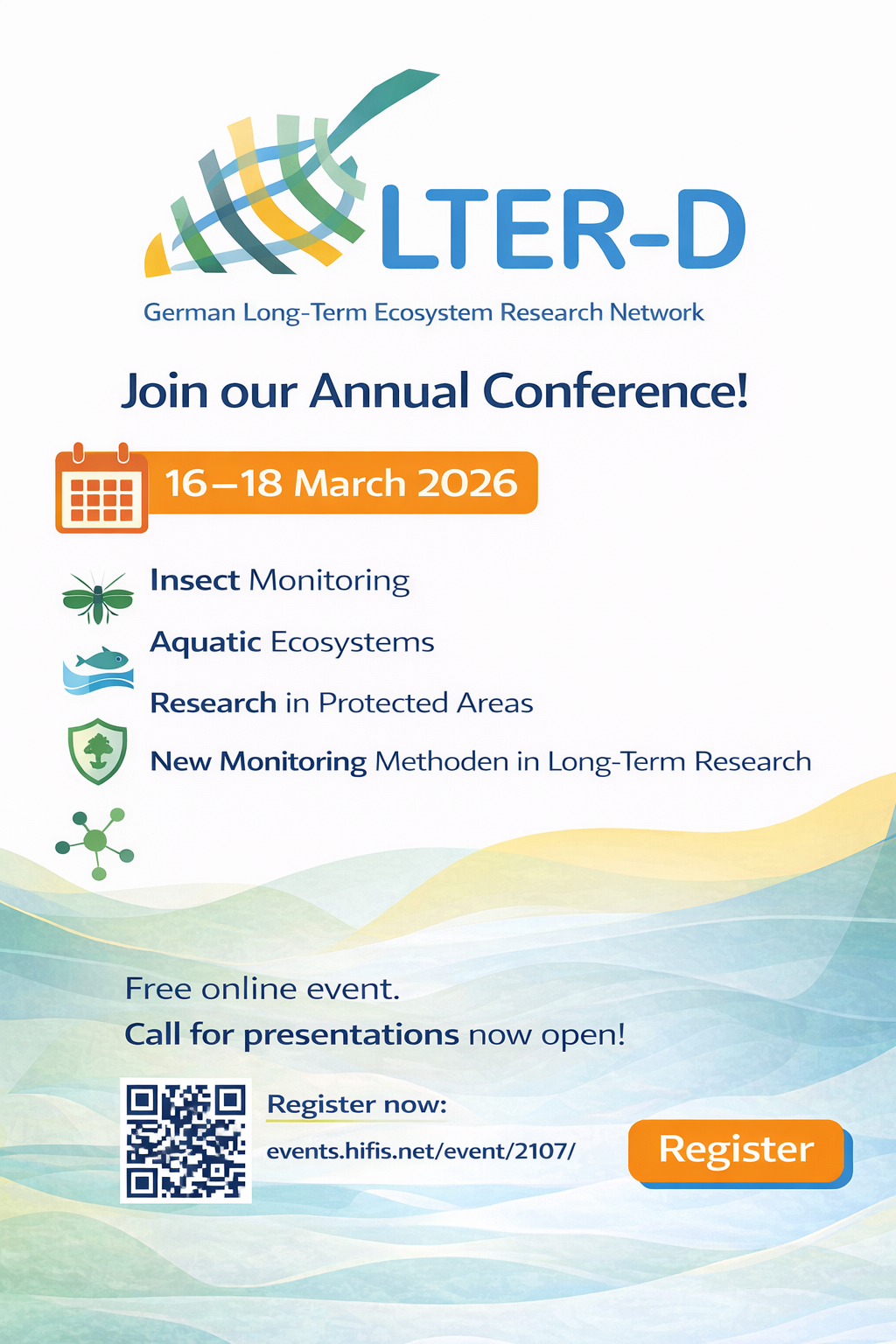 LTER-D

German Long-Term Ecosystem Research Network

Join our Annual Conference!

16–18 March 2026

Insect Monitoring

Aquatic Ecosystems

Research in Protected Areas

New Monitoring Methoden in Long-Term Research

Free online event.

Call for presentations now open!

Register now:

events.hifis.net/event/2107/

Register